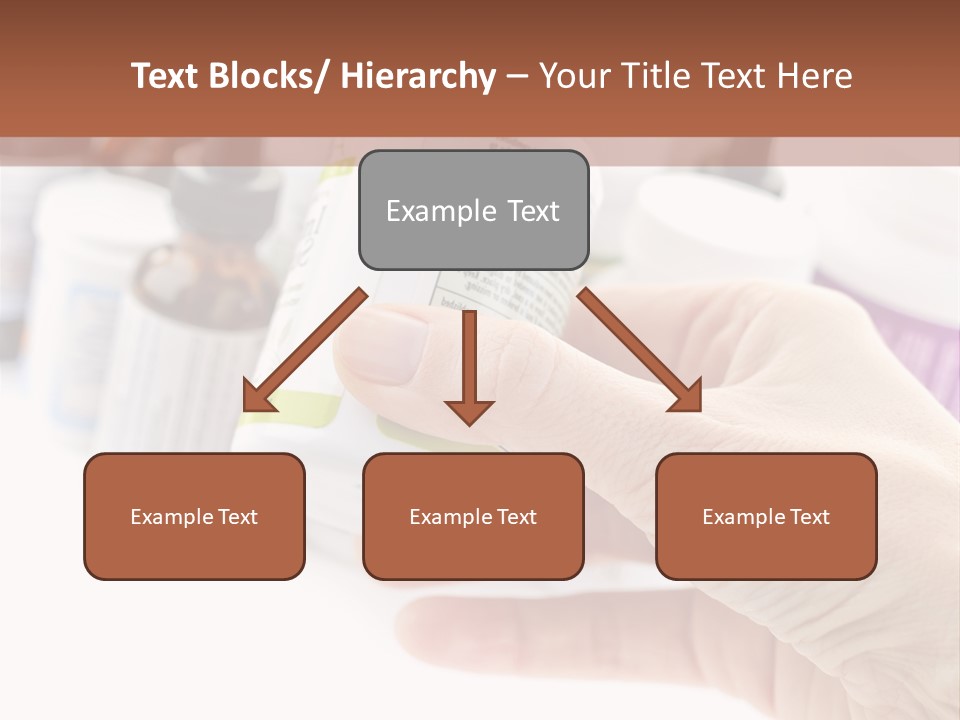 Text Blocks/ Hierarchy – Your Title Text Here

Example Text

Example Text

Example Text

Example Text